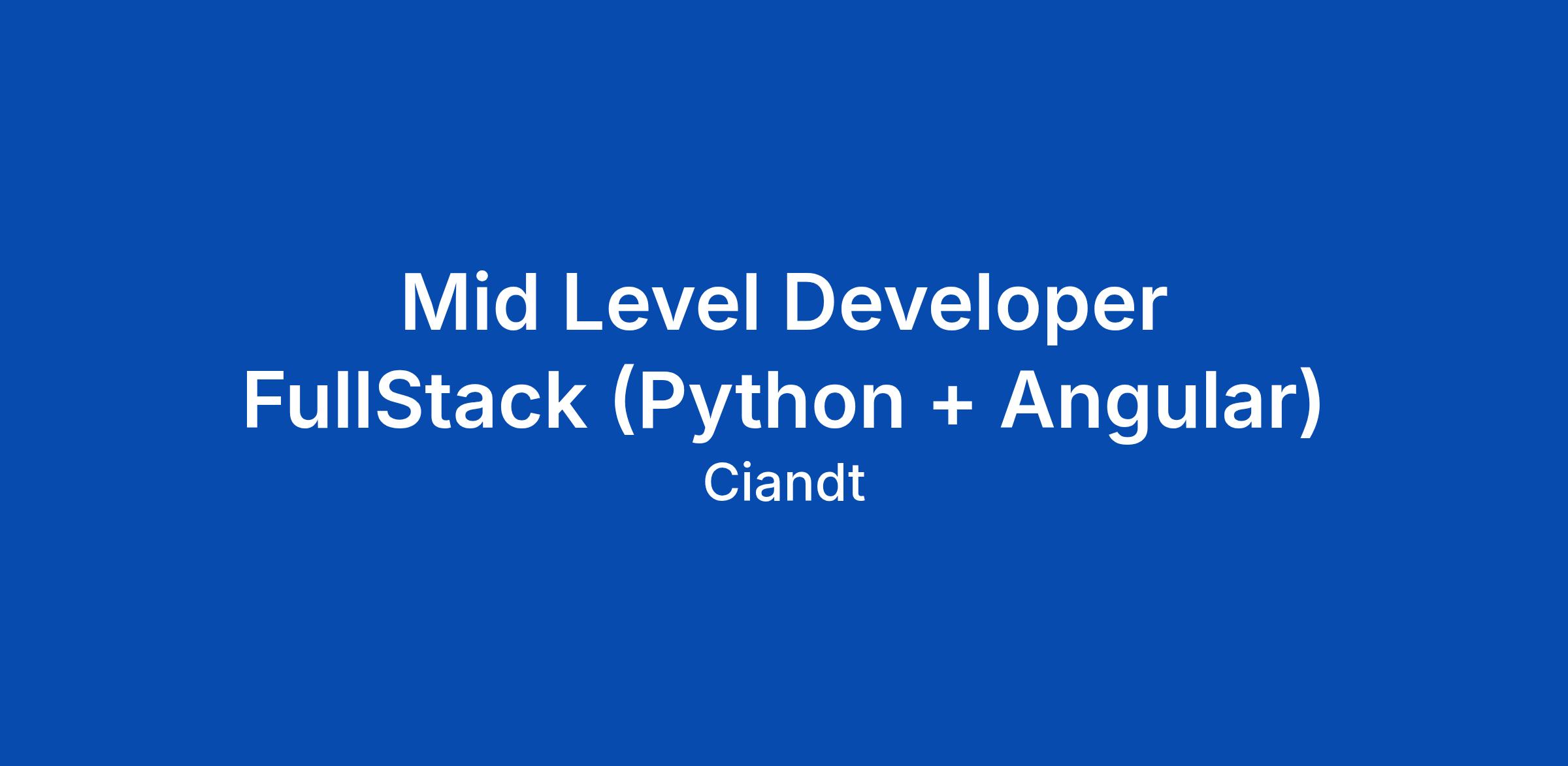 Mid Level Developer FullStack (Python + Angular)

Ciandt